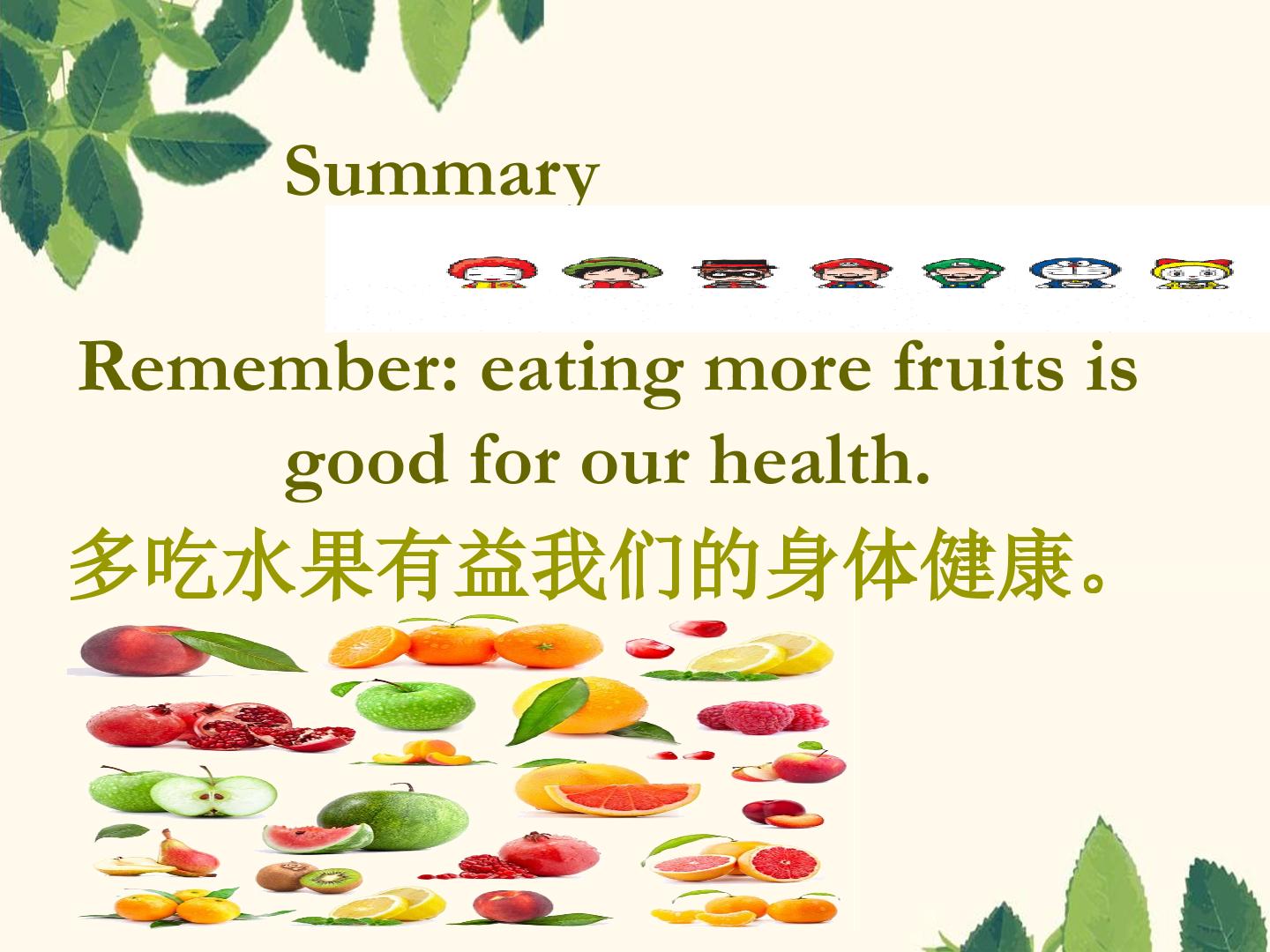 Summary

Remember: eating more fruits is good for our health.

多吃水果有益我们的身体健康。